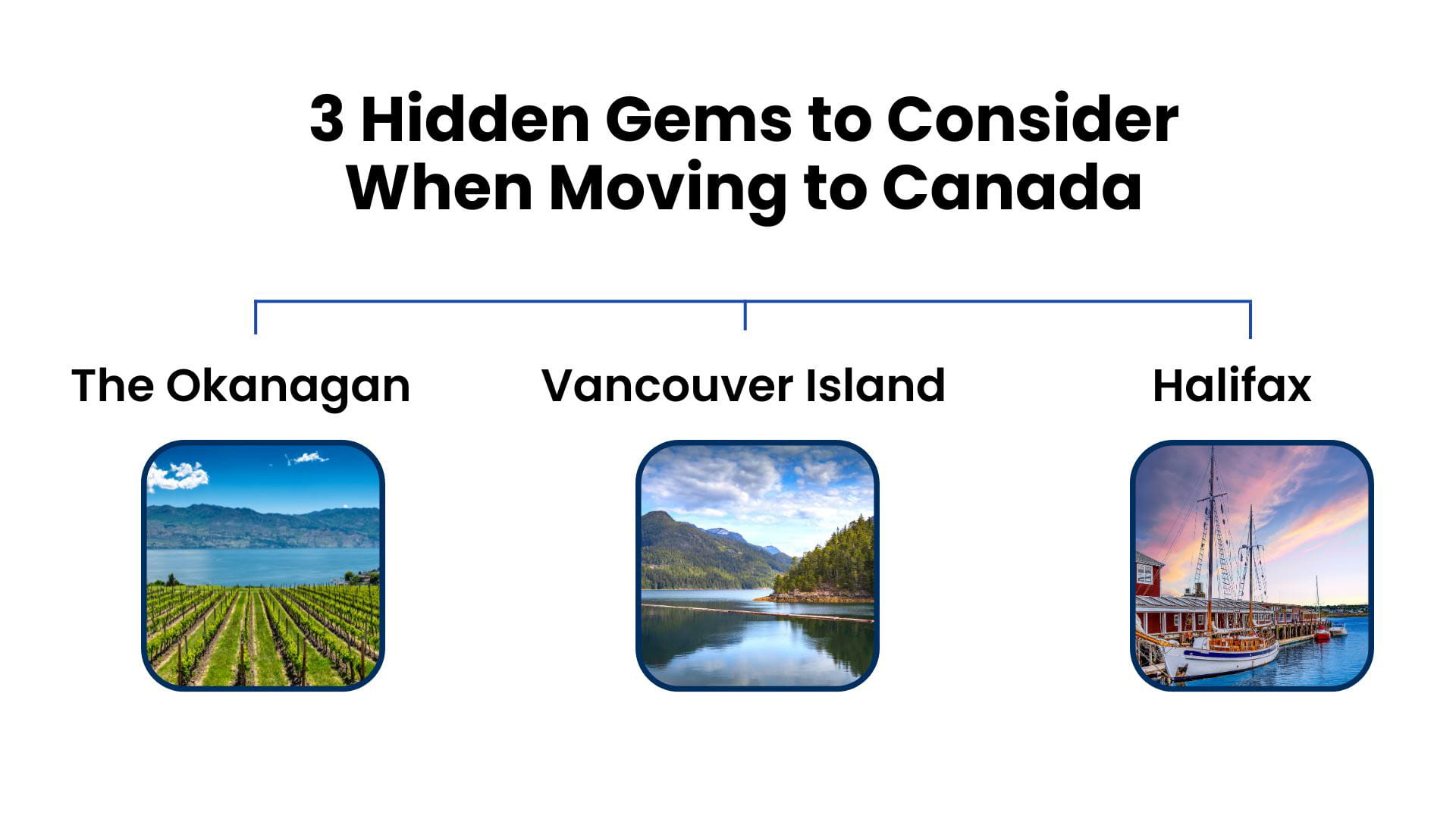 3 Hidden Gems to Consider When Moving to Canada

The Okanagan

Vancouver Island

Halifax